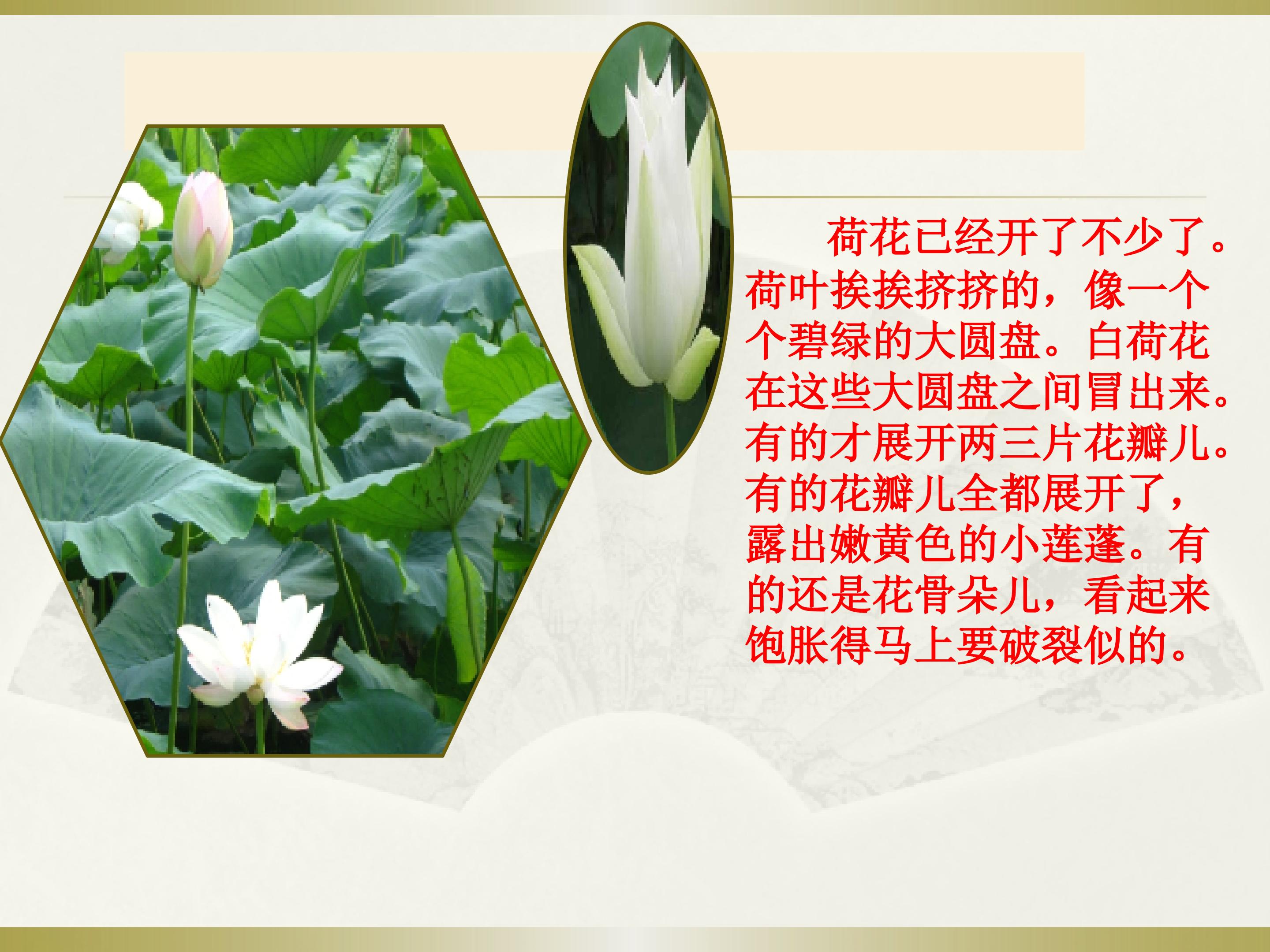 荷花已经开了不少了。荷叶挨挨挤挤的，像一个个碧绿的大圆盘。白荷花在这些大圆盘之间冒出来。有的才展开两三片花瓣儿。有的花瓣儿全都展开了，露出嫩黄色的小莲蓬。有的还是花骨朵儿，看起来饱胀得马上要破裂似的。